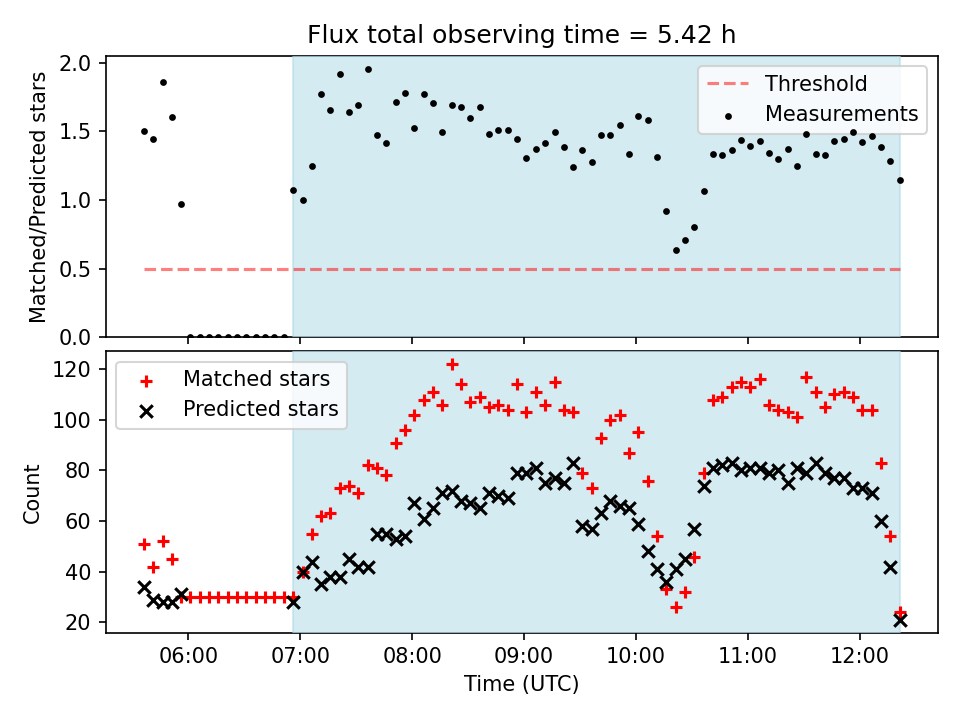 Flux total observing time = 5.42 h

Matched/Predicted stars

2.0
1.5
1.0
0.5
0.0

Threshold
Measurements

Count

120
100
80
60
40
20

Matched stars
Predicted stars

06:00
07:00
08:00
09:00
10:00
11:00
12:00

Time (UTC)